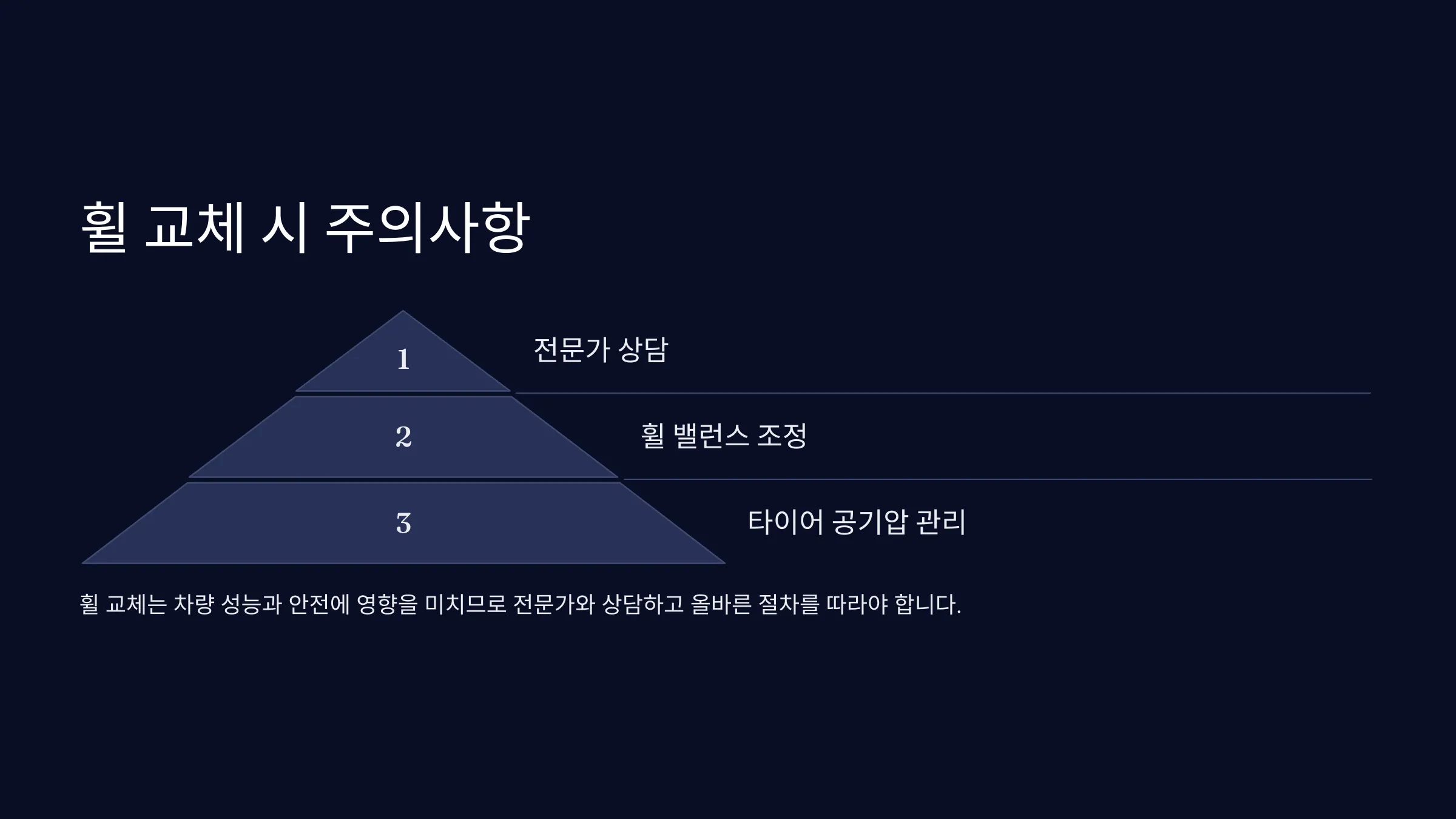 휠 교체 시 주의사항

1

전문가 상담

2

휠 밸런스 조정

3

타이어 공기압 관리

휠 교체는 차량 성능과 안전에 영향을 미치므로 전문가와 상담하고 올바른 절차를 따라야 합니다.